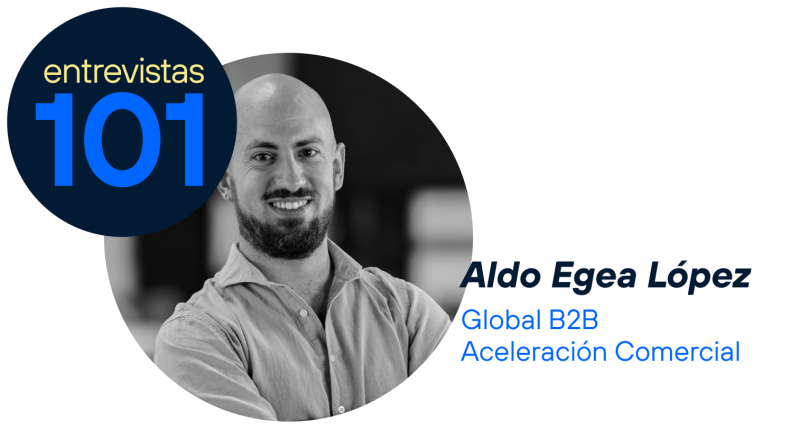 entrevistas
101

Aldo Egea López
Global B2B
Aceleración Comercial